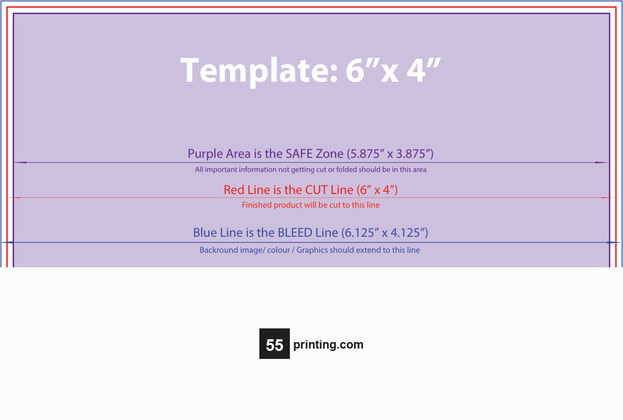 Template: 6”x 4”

Purple Area is the SAFE Zone (5.875” x 3.875”)
All important information not getting cut or folded should be in this area

Red Line is the CUT Line (6” x 4”)
Finished product will be cut to this line

Blue Line is the BLEED Line (6.125” x 4.125”)
Backround image/ colour / Graphics should extend to this line

55 printing.com